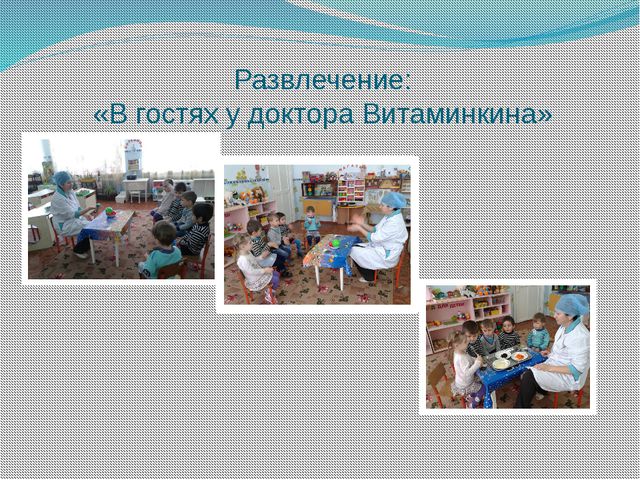 Развлечение:
«В гостях у доктора Витаминкина»